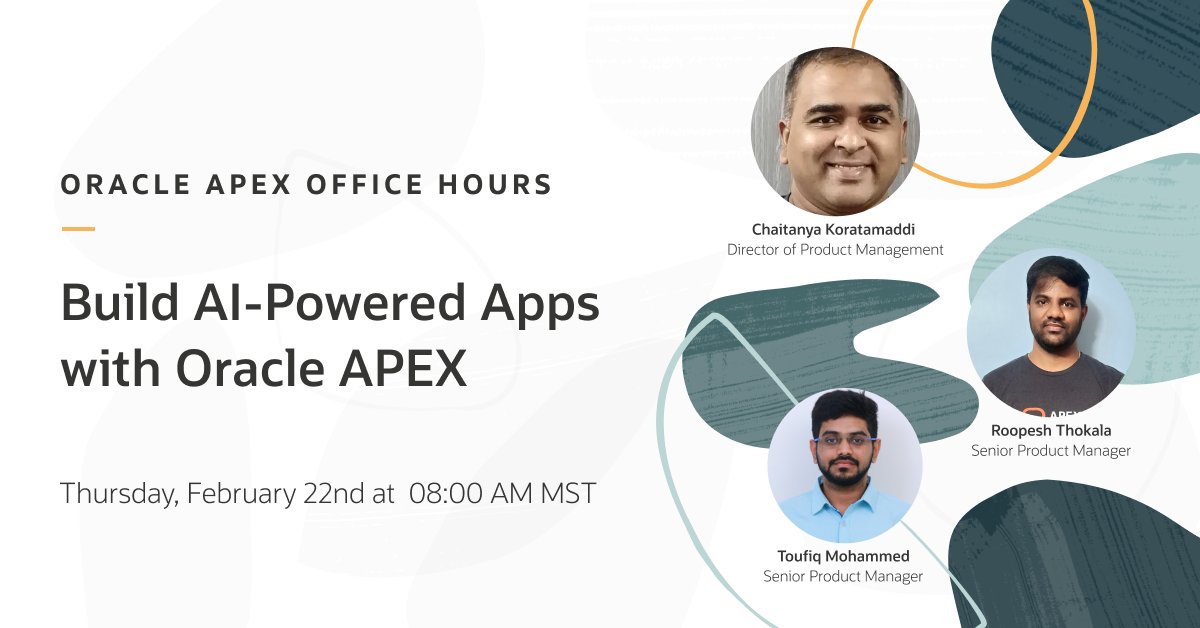 ORACLE APEX OFFICE HOURS

Build AI-Powered Apps with Oracle APEX

Thursday, February 22nd at 08:00 AM MST

Chaitanya Koratamaddi
Director of Product Management

Roopesh Thokala
Senior Product Manager

Toufiq Mohammed
Senior Product Manager